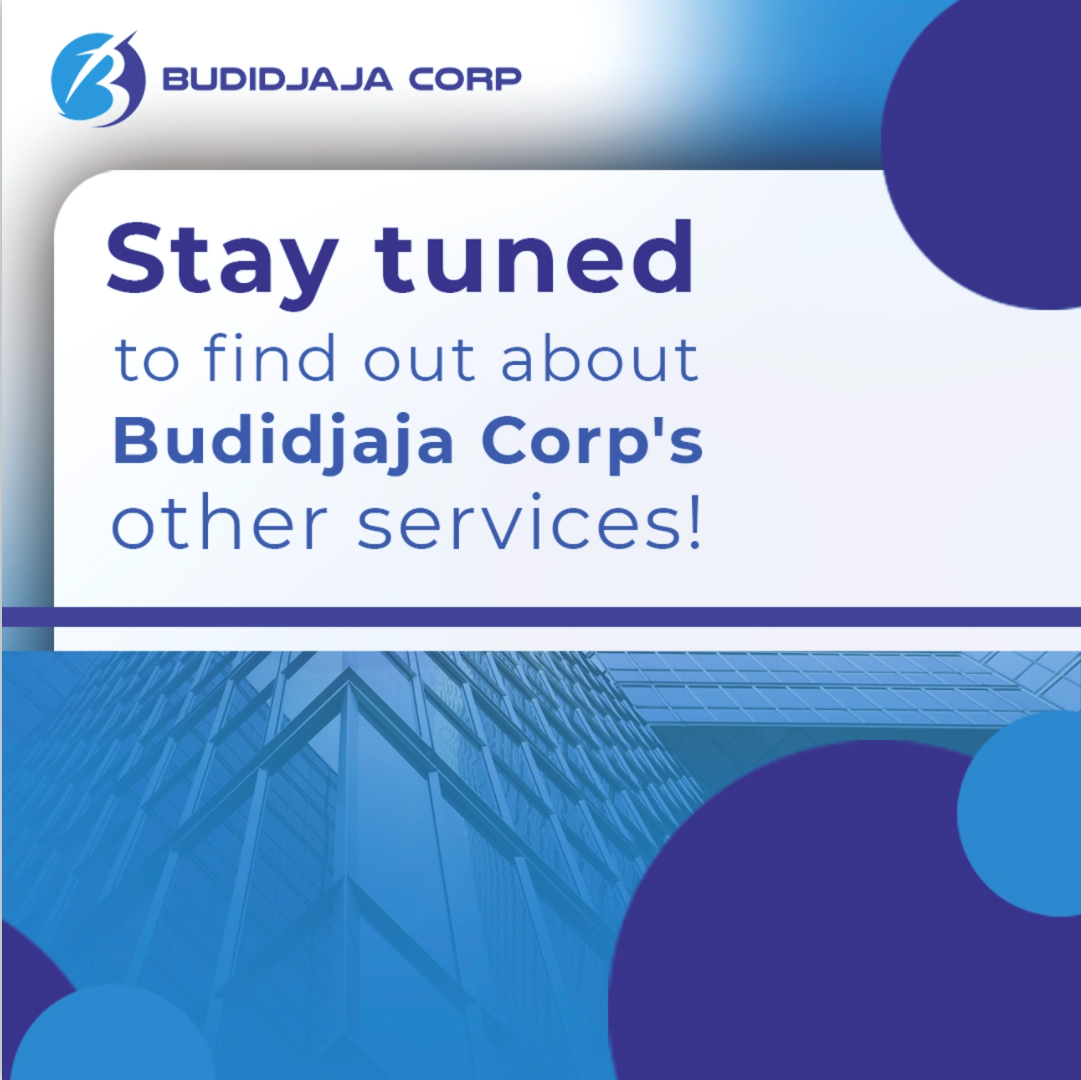 BUDIDJAJA CORP

Stay tuned
to find out about
Budidjaja Corp's
other services!